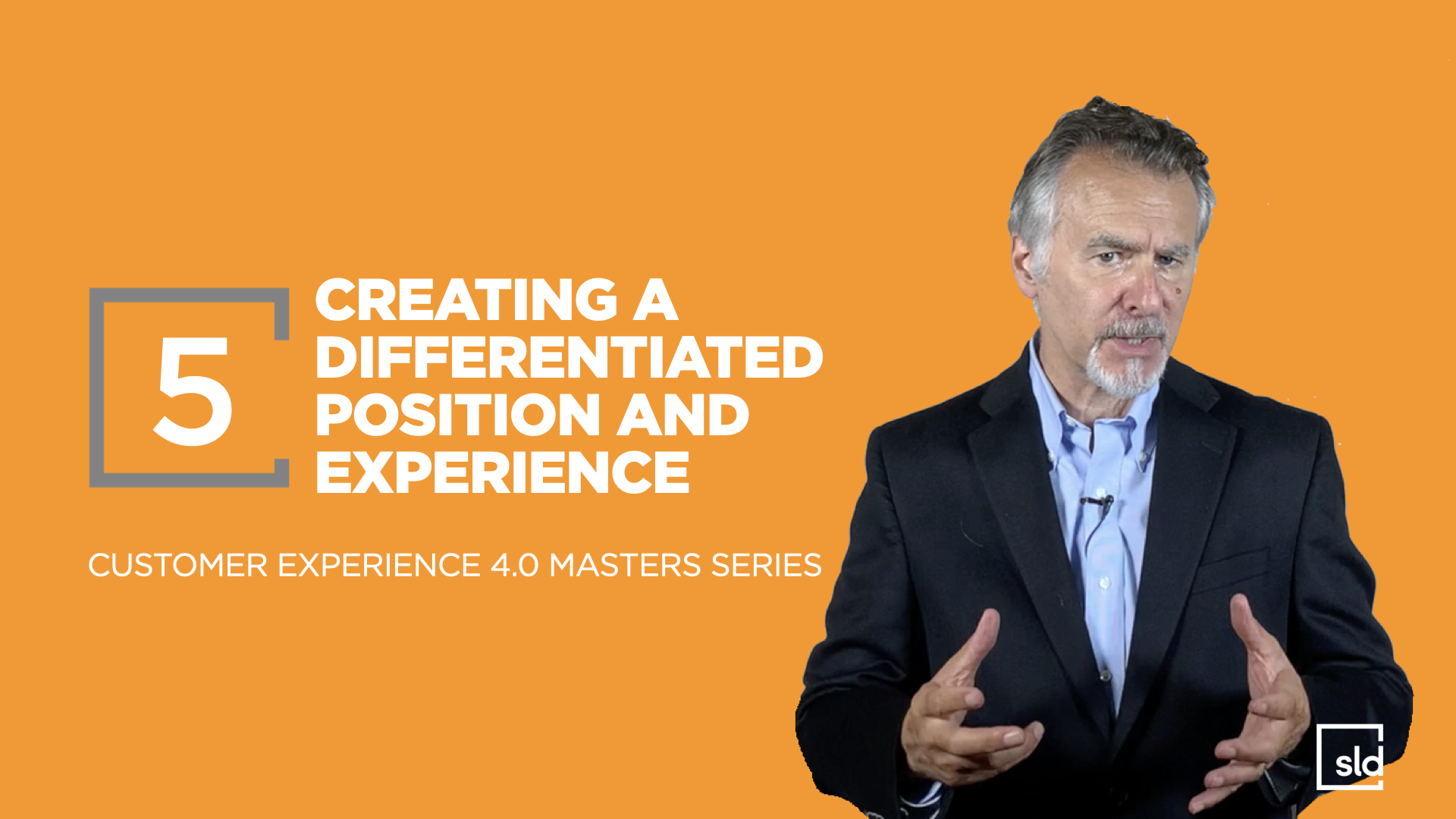 5

CREATING A DIFFERENTIATED POSITION AND EXPERIENCE

CUSTOMER EXPERIENCE 4.0 MASTERS SERIES

sld